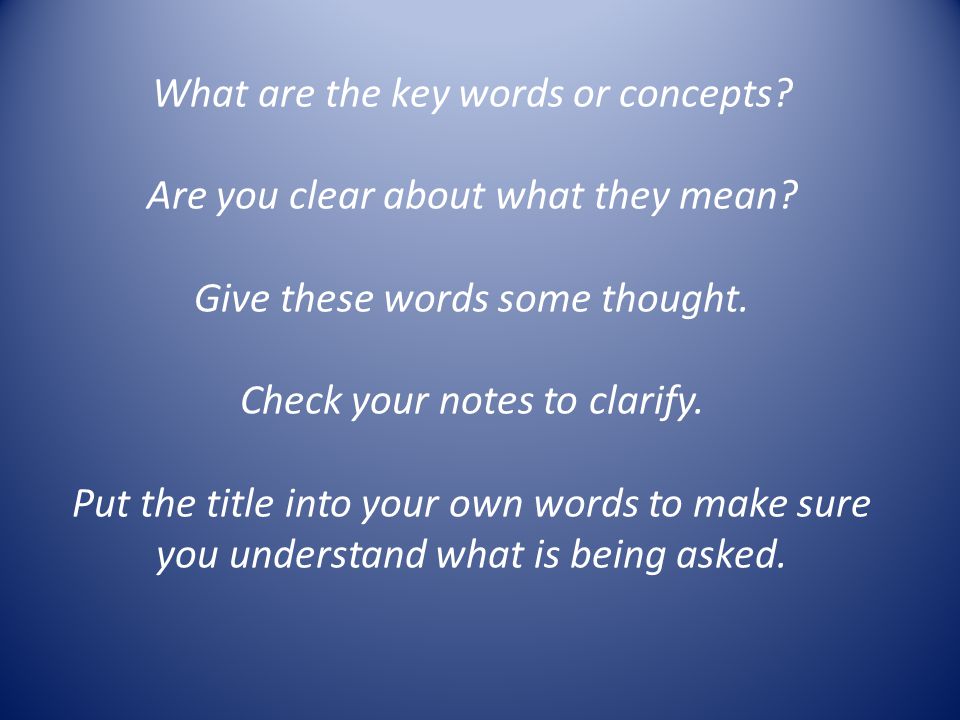 What are the key words or concepts?

Are you clear about what they mean?

Give these words some thought.

Check your notes to clarify.

Put the title into your own words to make sure you understand what is being asked.